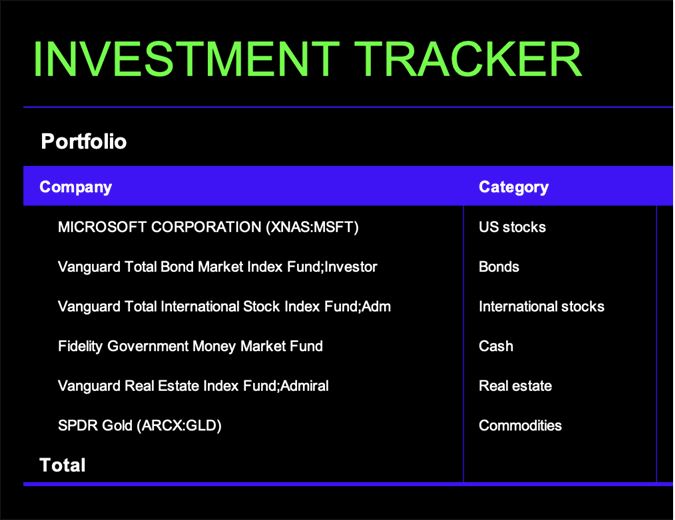 INVESTMENT TRACKER

Portfolio

| Company | Category |
|---|---|
| MICROSOFT CORPORATION (XNAS:MSFT) | US stocks |
| Vanguard Total Bond Market Index Fund;Investor | Bonds |
| Vanguard Total International Stock Index Fund;Adm | International stocks |
| Fidelity Government Money Market Fund | Cash |
| Vanguard Real Estate Index Fund;Admiral | Real estate |
| SPDR Gold (ARCX:GLD) | Commodities |
| Total | |